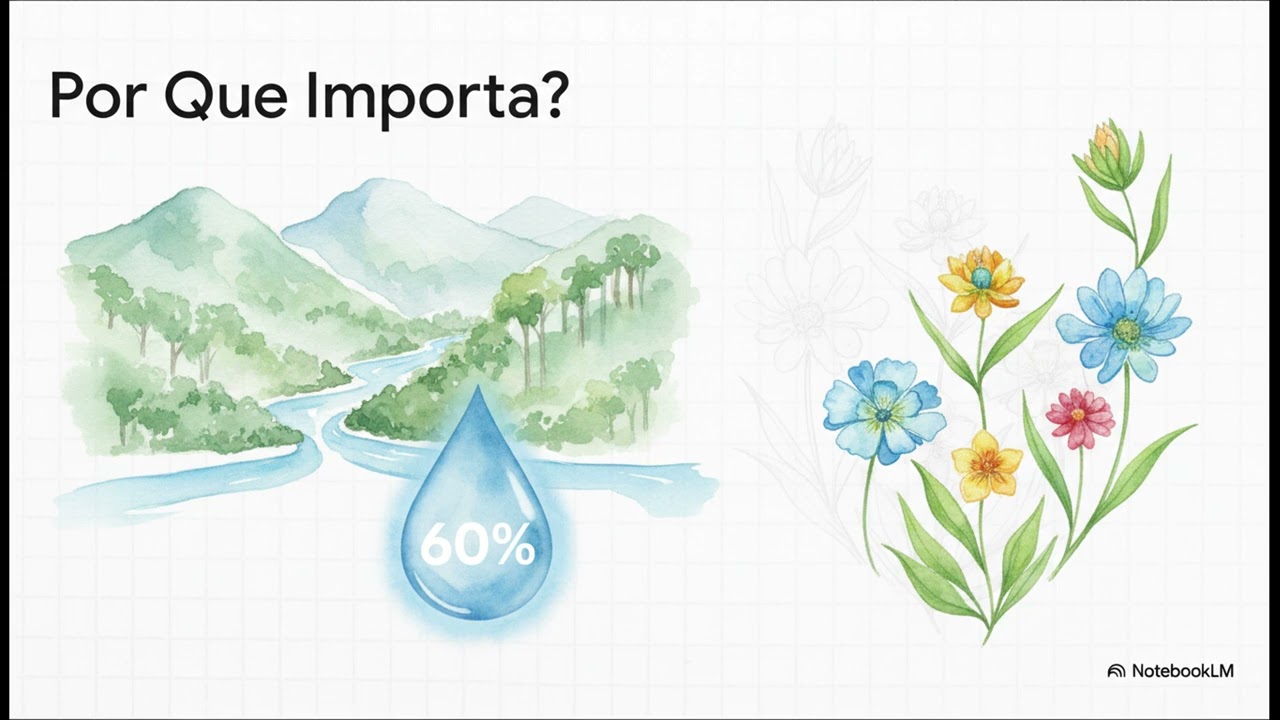 Por Que Importa?

60%

NotebookLM